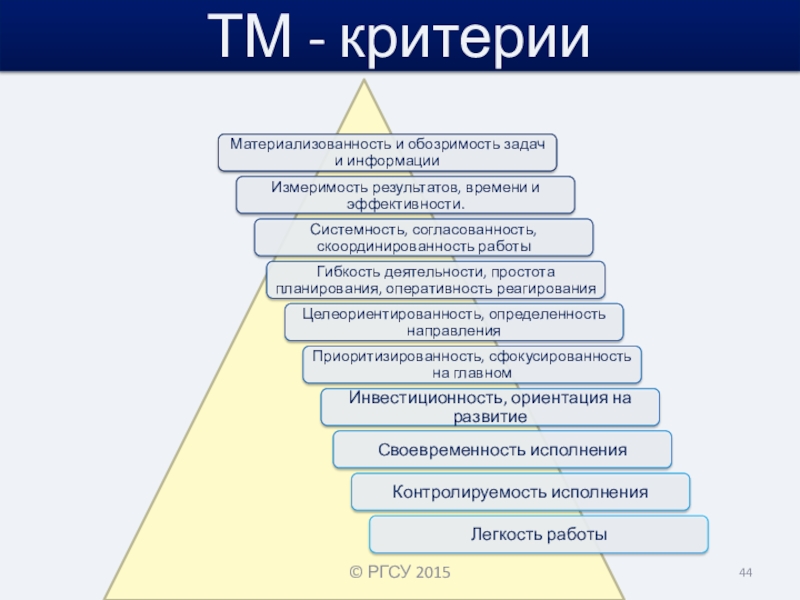 ТМ - критерии

Материализованность и обозримость задач и информации

Измеримость результатов, времени и эффективности.

Системность, согласованность, скоординированность работы

Гибкость деятельности, простота планирования, оперативность реагирования

Целеориентированность, определенность направления

Приоритизированность, сфокусированность на главном

Инвестиционность, ориентация на развитие

Своевременность исполнения

Контролируемость исполнения

Легкость работы

© РГСУ 2015

44